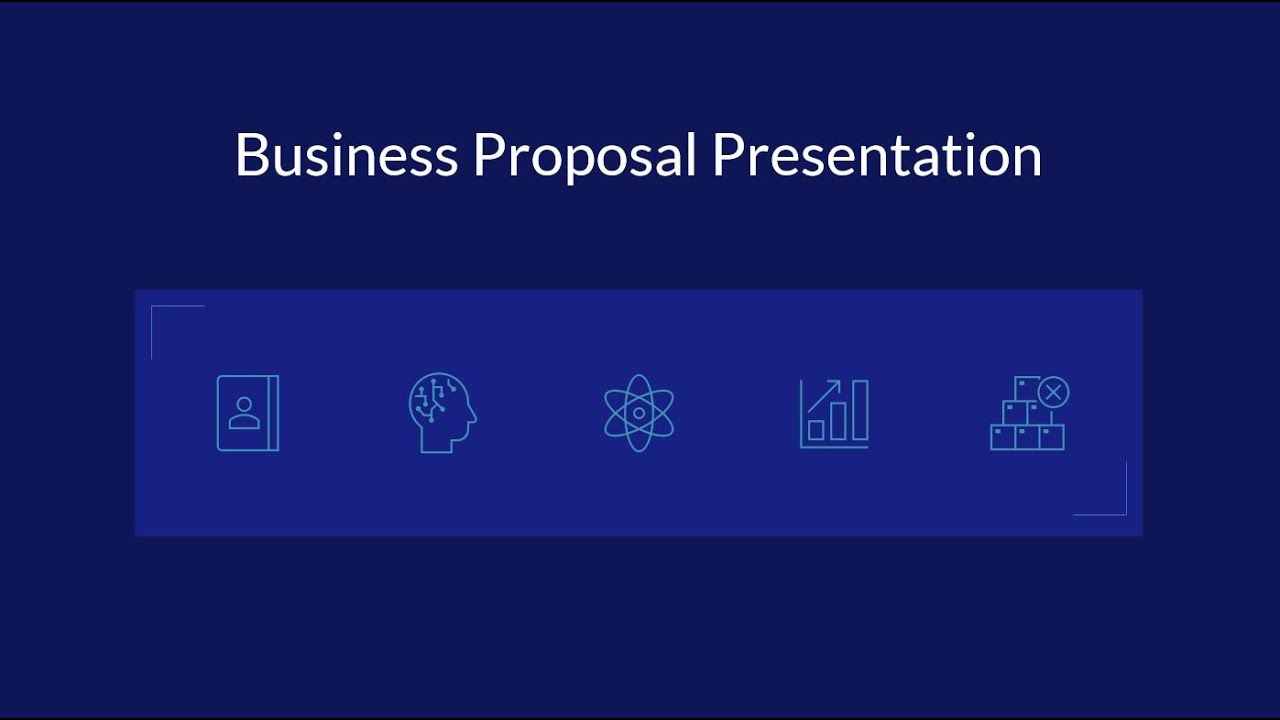 Business Proposal Presentation